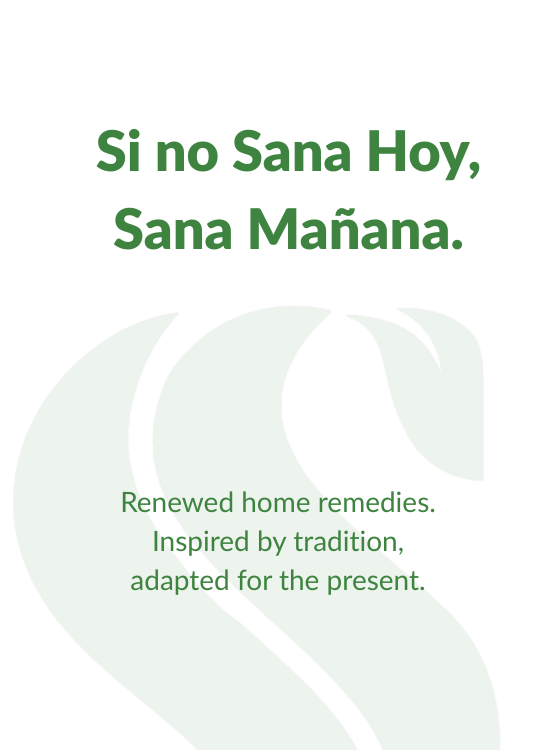 Si no Sana Hoy,
Sana Mañana.

Renewed home remedies.
Inspired by tradition,
adapted for the present.